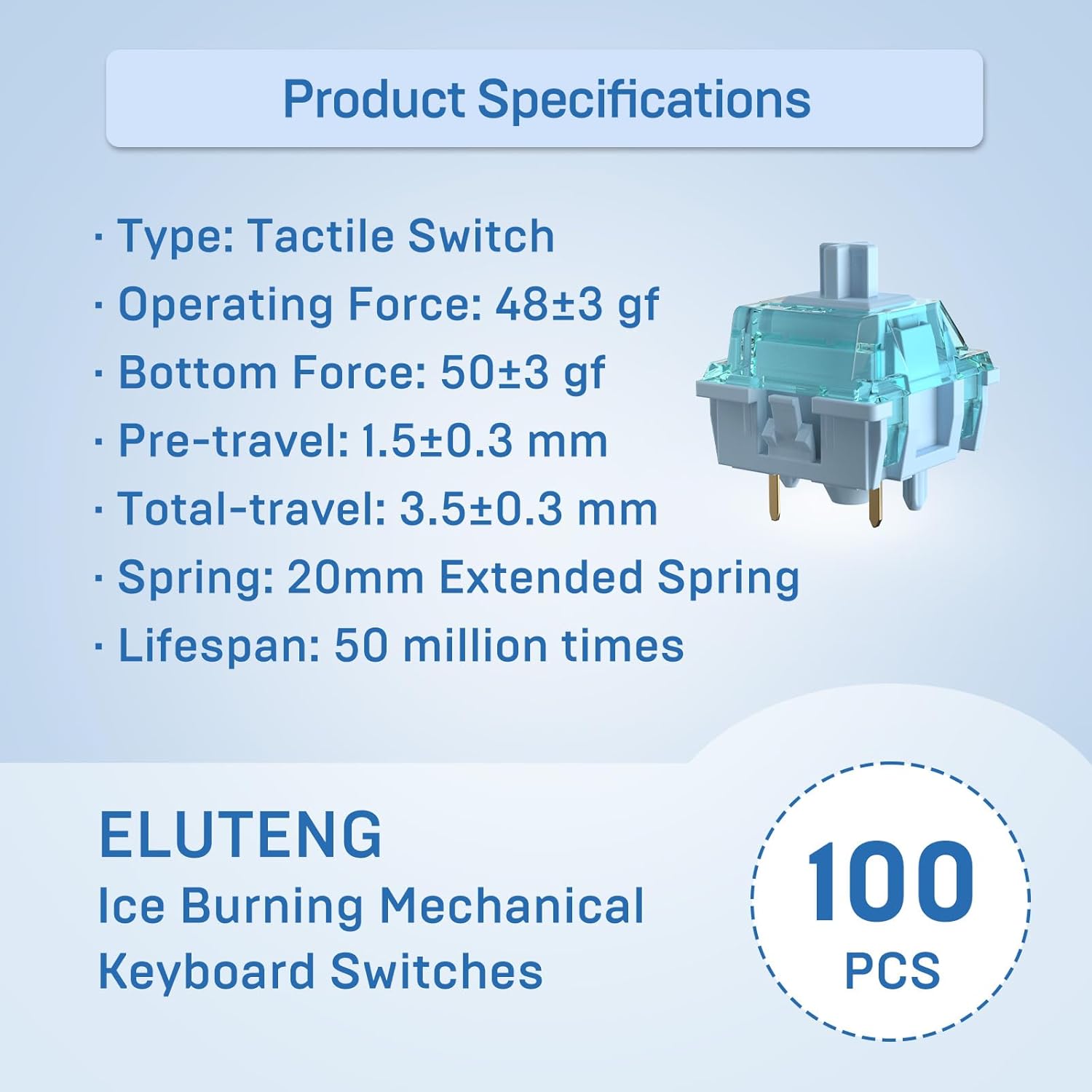 Product Specifications

· Type: Tactile Switch
· Operating Force: 48±3 gf
· Bottom Force: 50±3 gf
· Pre-travel: 1.5±0.3 mm
· Total-travel: 3.5±0.3 mm
· Spring: 20mm Extended Spring
· Lifespan: 50 million times

ELUTENG
Ice Burning Mechanical Keyboard Switches

100
PCS